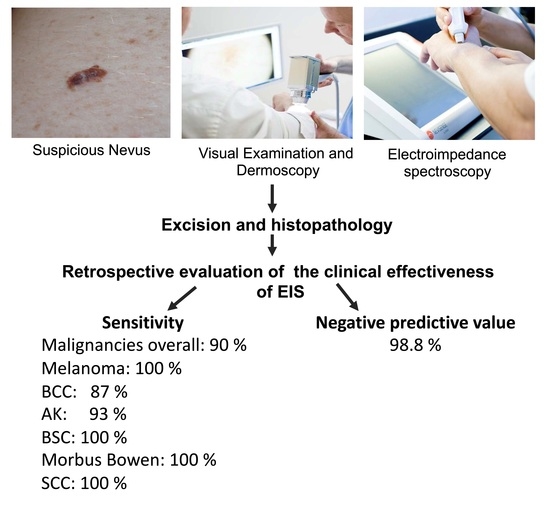 Suspicious Nevus

Visual Examination and Dermoscopy

Electroimpedance spectroscopy

Excision and histopathology

Retrospective evaluation of the clinical effectiveness of EIS

Sensitivity
Malignancies overall: 90 %
Melanoma: 100 %
BCC: 87 %
AK: 93 %
BSC: 100 %
Morbus Bowen: 100 %
SCC: 100 %

Negative predictive value
98.8 %